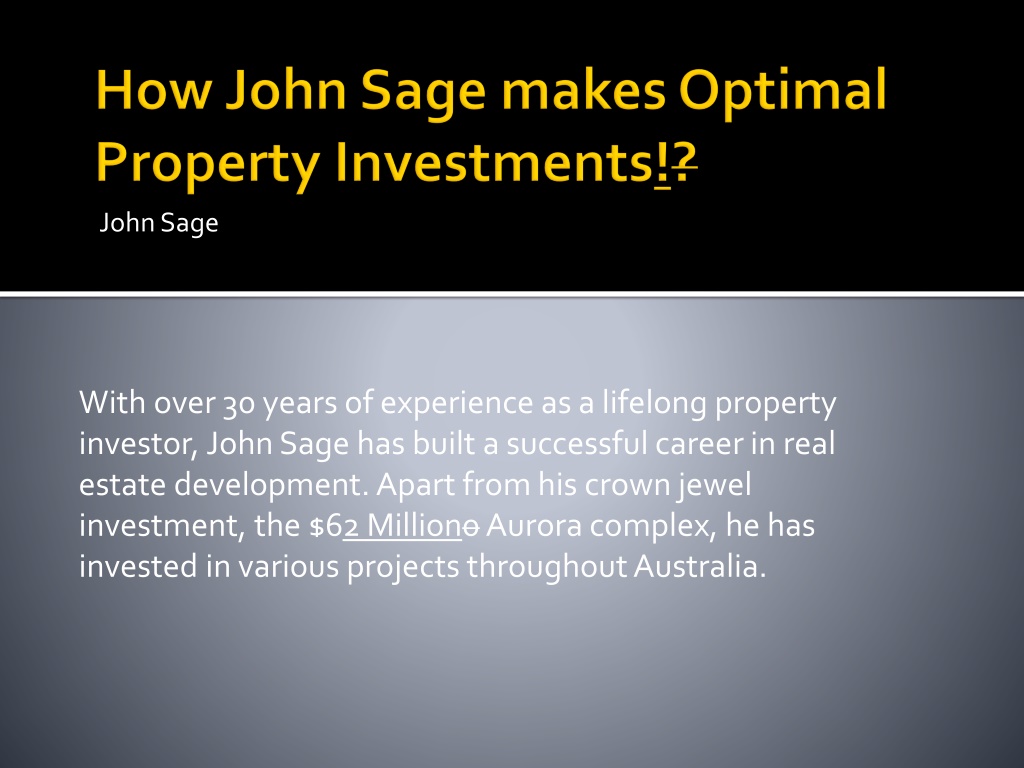 How John Sage makes Optimal Property Investments!?

John Sage

With over 30 years of experience as a lifelong property investor, John Sage has built a successful career in real estate development. Apart from his crown jewel investment, the $62 Milliono Aurora complex, he has invested in various projects throughout Australia.